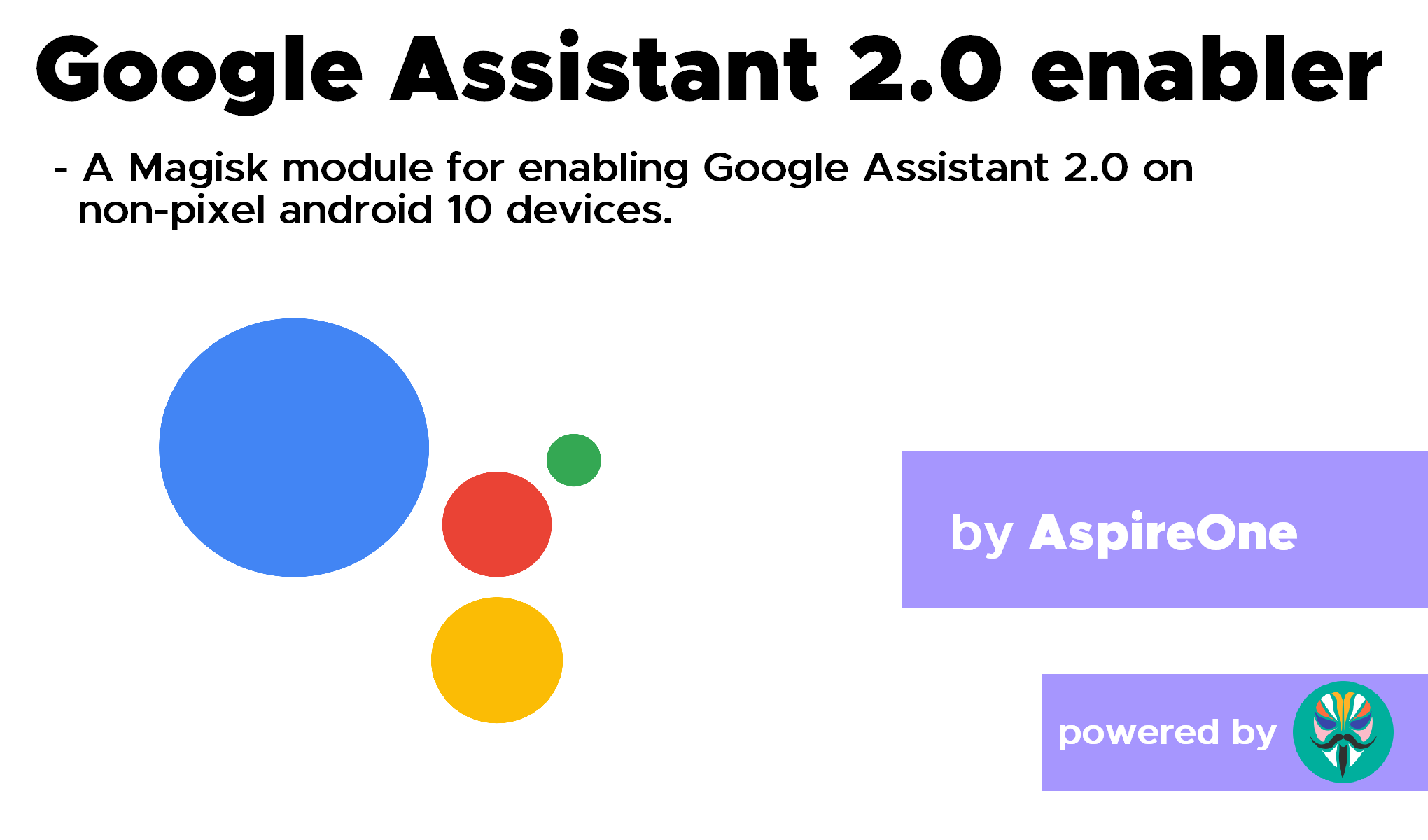 Google Assistant 2.0 enabler

- A Magisk module for enabling Google Assistant 2.0 on non-pixel android 10 devices.

by AspireOne

powered by